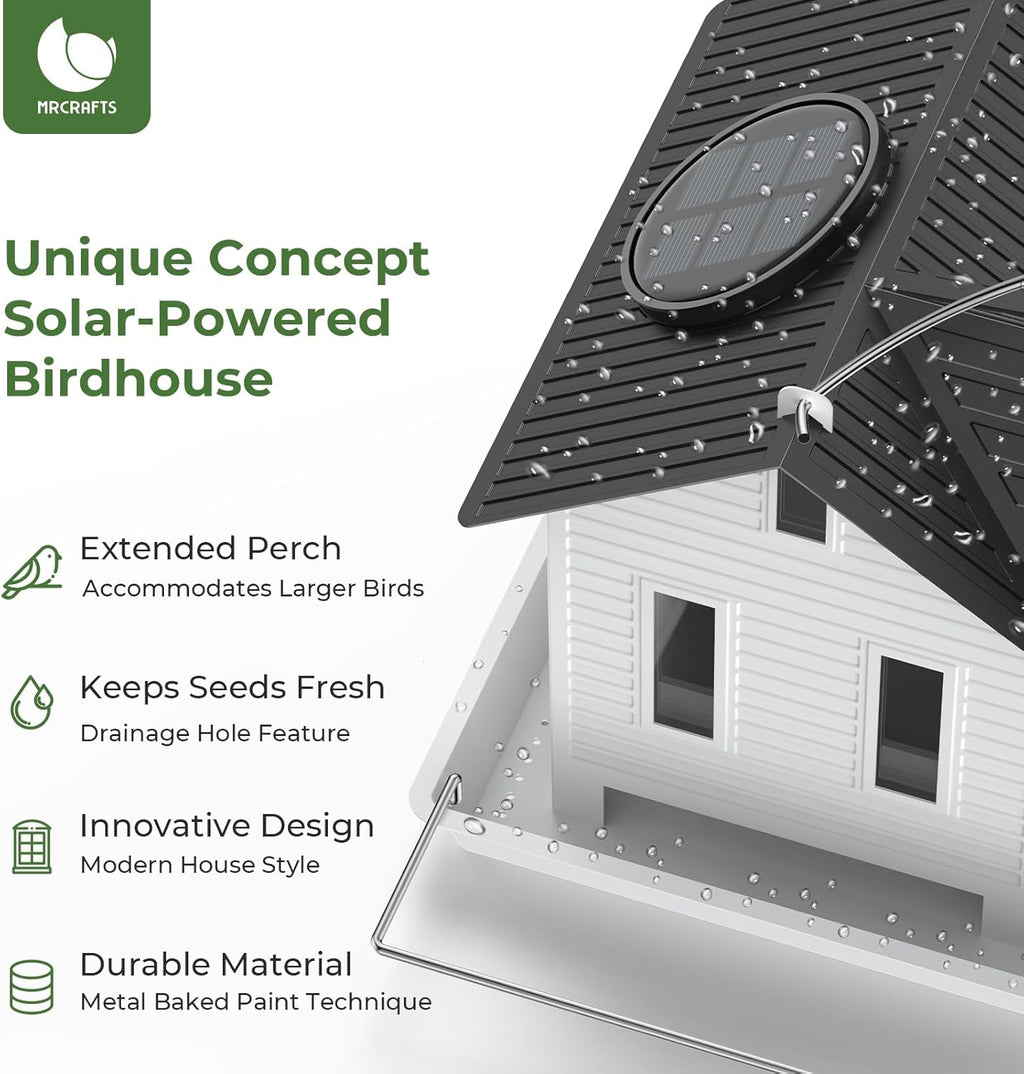 MRCRAFTS

Unique Concept Solar-Powered Birdhouse

Extended Perch
Accommodates Larger Birds

Keeps Seeds Fresh
Drainage Hole Feature

Innovative Design
Modern House Style

Durable Material
Metal Baked Paint Technique